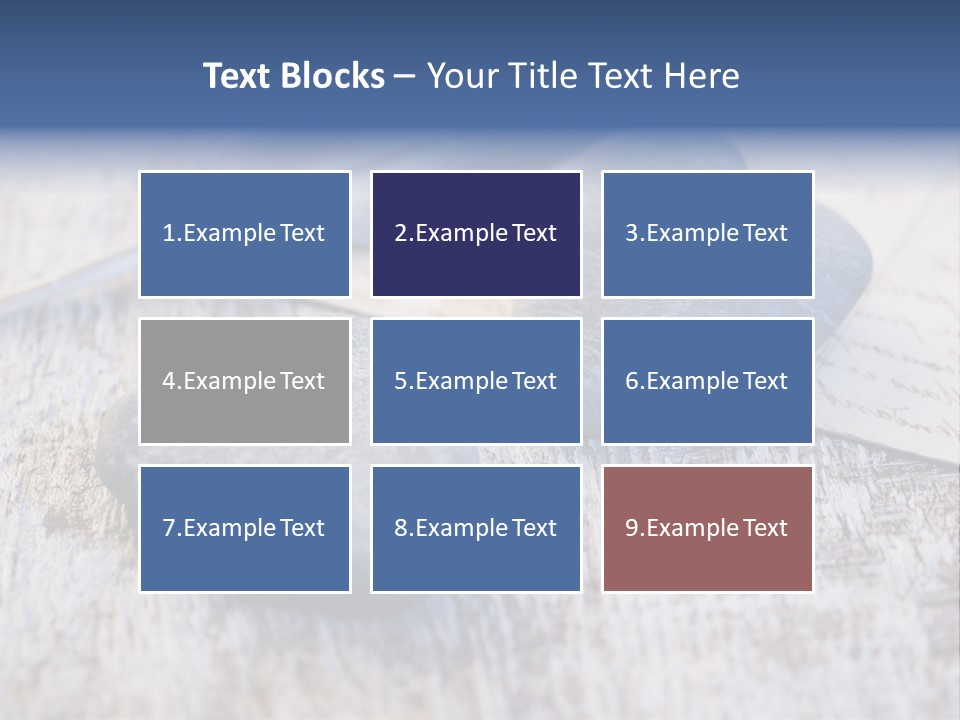 Text Blocks – Your Title Text Here

1.Example Text

2.Example Text

3.Example Text

4.Example Text

5.Example Text

6.Example Text

7.Example Text

8.Example Text

9.Example Text